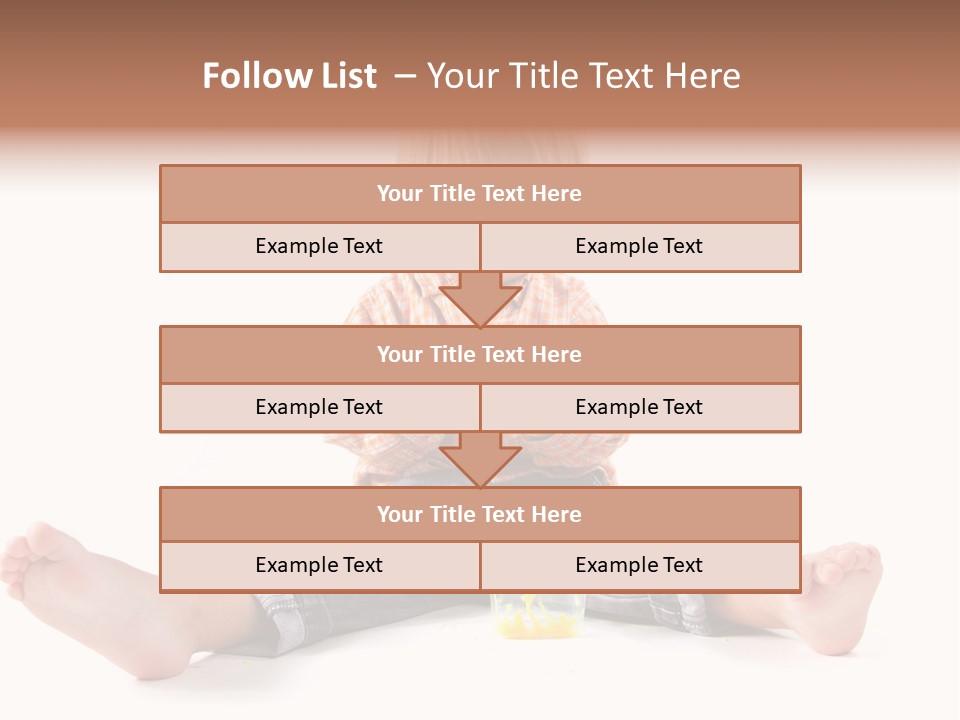 Follow List – Your Title Text Here

Your Title Text Here

Example Text

Example Text

Your Title Text Here

Example Text

Example Text

Your Title Text Here

Example Text

Example Text